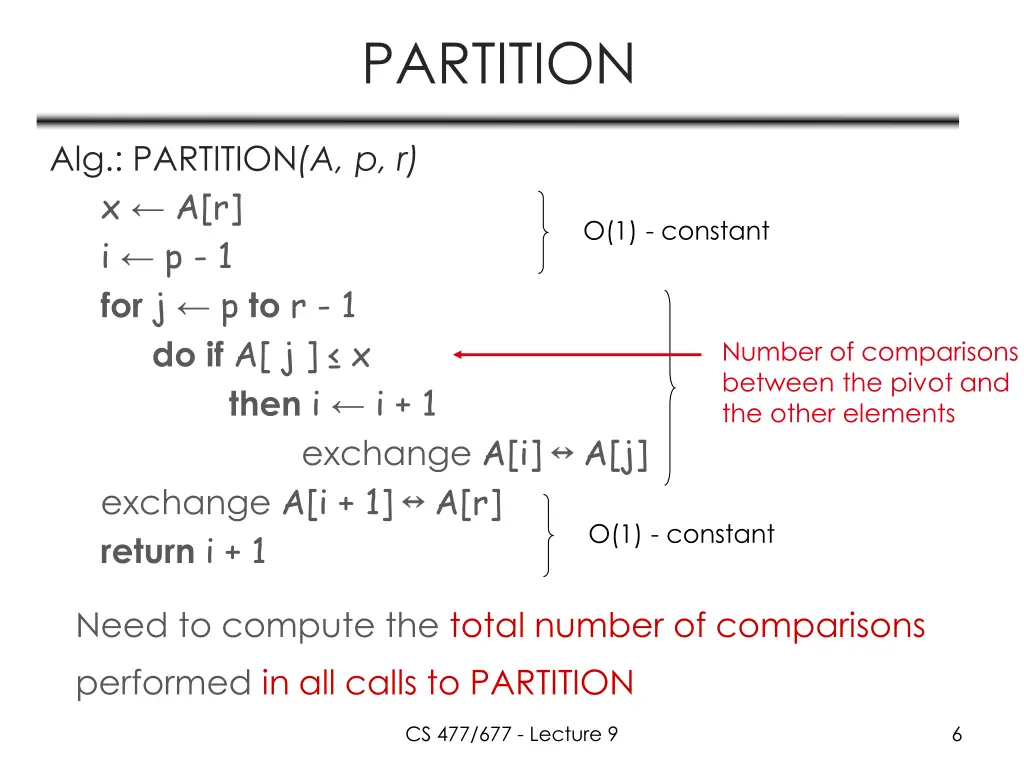 PARTITION

Alg.: PARTITION(A, p, r)

x ← A[r]

i ← p - 1

for j ← p to r - 1

do if A[ j ] ≤ x

then i ← i + 1

exchange A[i] ↔ A[j]

exchange A[i + 1] ↔ A[r]

return i + 1

O(1) - constant

Number of comparisons between the pivot and the other elements

O(1) - constant

Need to compute the total number of comparisons performed in all calls to PARTITION

CS 477/677 - Lecture 9

6